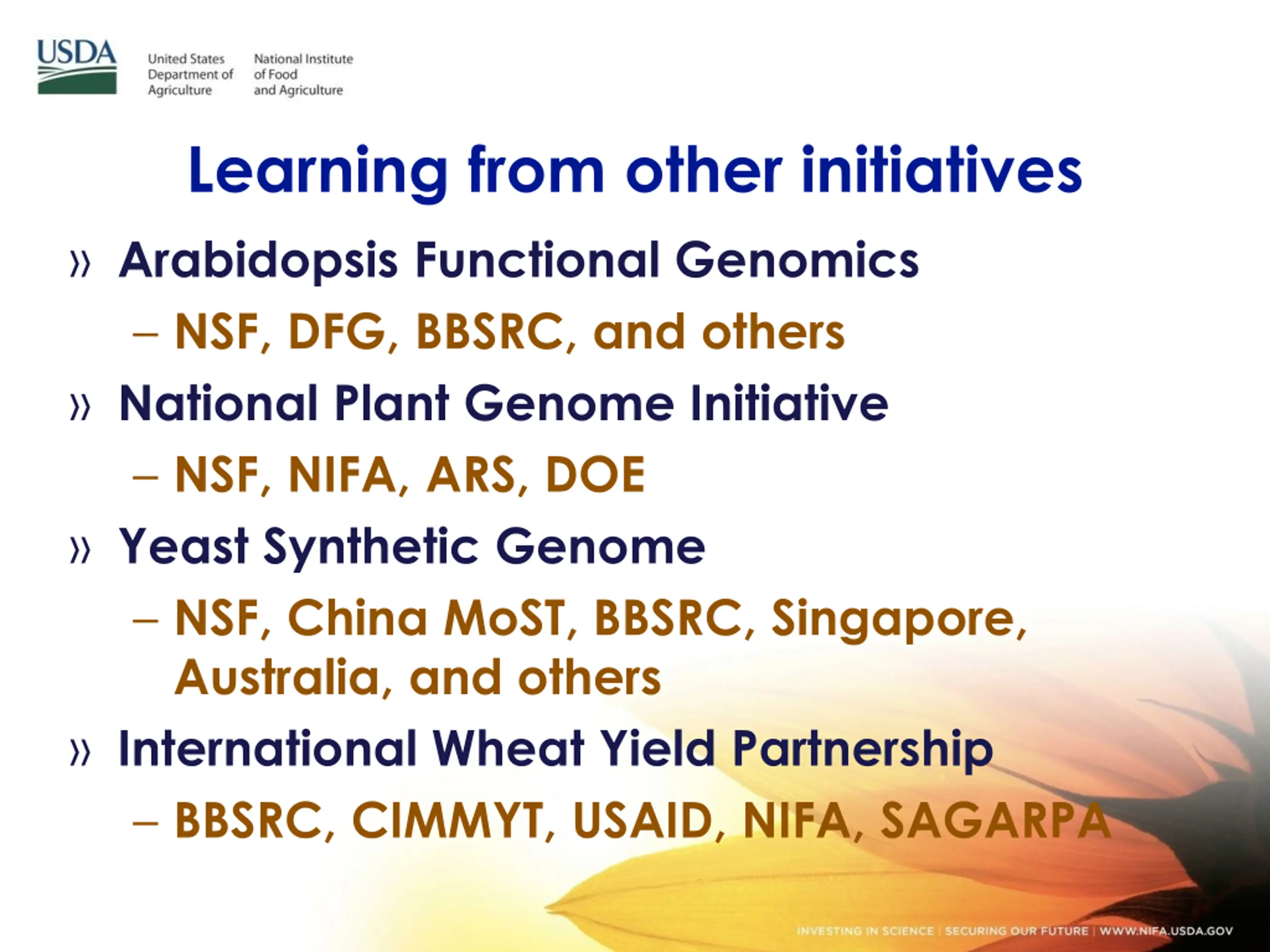 USDA United States Department of Agriculture National Institute of Food and Agriculture

Learning from other initiatives

» Arabidopsis Functional Genomics
– NSF, DFG, BBSRC, and others

» National Plant Genome Initiative
– NSF, NIFA, ARS, DOE

» Yeast Synthetic Genome
– NSF, China MoST, BBSRC, Singapore, Australia, and others

» International Wheat Yield Partnership
– BBSRC, CIMMYT, USAID, NIFA, SAGARPA

INVESTING IN SCIENCE | SECURING OUR FUTURE | WWW.NIFA.USDA.GOV